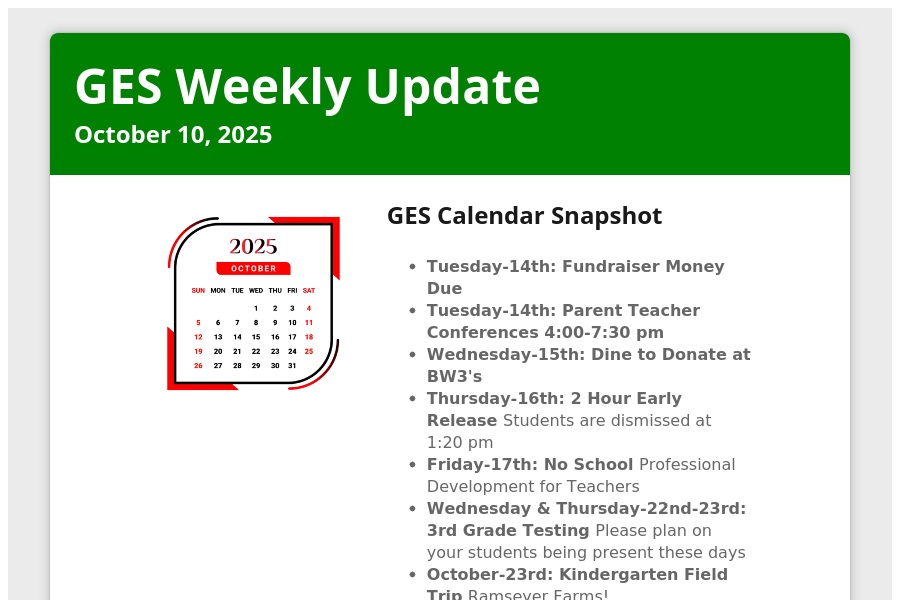 GES Weekly Update
October 10, 2025

2025
OCTOBER

| SUN | MON | TUE | WED | THU | FRI | SAT |
|---|---|---|---|---|---|---|
| | | | 1 | 2 | 3 | 4 |
| 5 | 6 | 7 | 8 | 9 | 10 | 11 |
| 12 | 13 | 14 | 15 | 16 | 17 | 18 |
| 19 | 20 | 21 | 22 | 23 | 24 | 25 |
| 26 | 27 | 28 | 29 | 30 | 31 | |

GES Calendar Snapshot

- Tuesday-14th: Fundraiser Money Due
- Tuesday-14th: Parent Teacher Conferences 4:00-7:30 pm
- Wednesday-15th: Dine to Donate at BW3's
- Thursday-16th: 2 Hour Early Release Students are dismissed at 1:20 pm
- Friday-17th: No School Professional Development for Teachers
- Wednesday & Thursday-22nd-23rd: 3rd Grade Testing Please plan on your students being present these days
- October-23rd: Kindergarten Field Trip Ramseyer Farms!